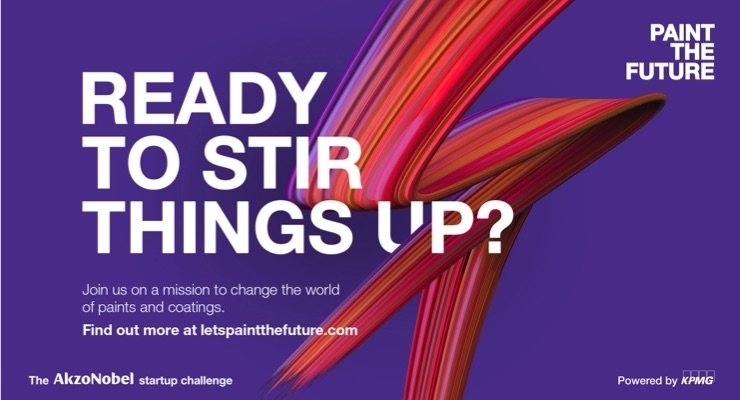 PAINT THE FUTURE

READY TO STIR THINGS UP?

Join us on a mission to change the world of paints and coatings.

Find out more at letspaintthefuture.com

The AkzoNobel startup challenge

Powered by KPMG